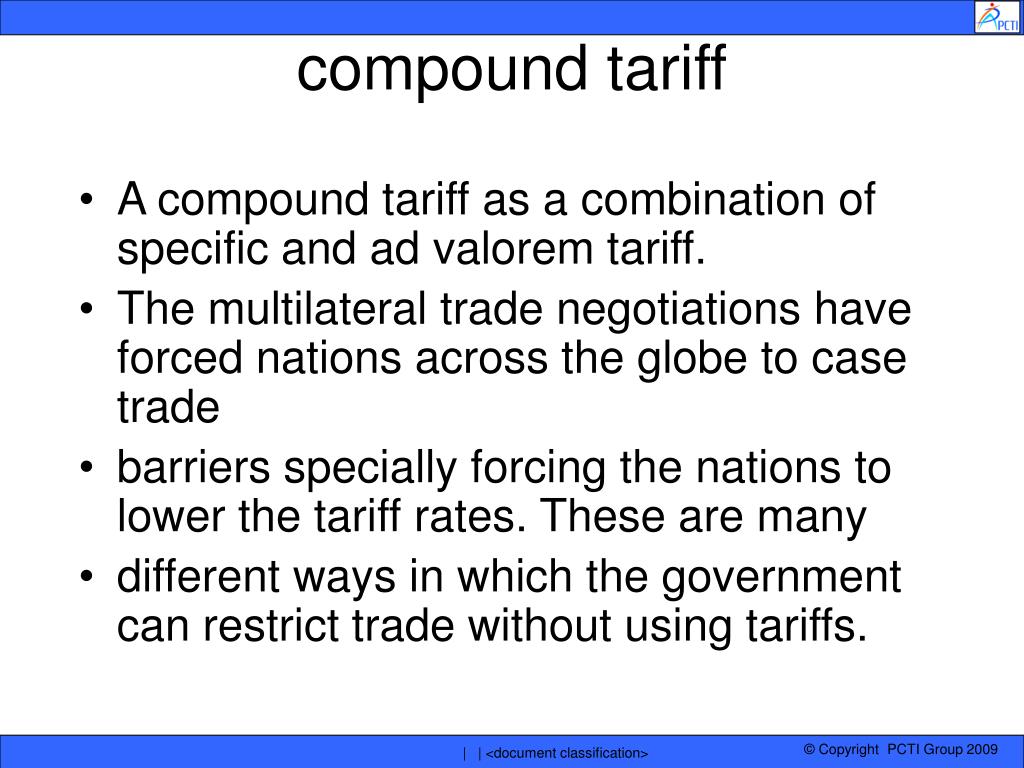 PCTI

compound tariff

• A compound tariff as a combination of specific and ad valorem tariff.
• The multilateral trade negotiations have forced nations across the globe to case trade
• barriers specially forcing the nations to lower the tariff rates. These are many
• different ways in which the government can restrict trade without using tariffs.

| | <document classification>

© Copyright PCTI Group 2009